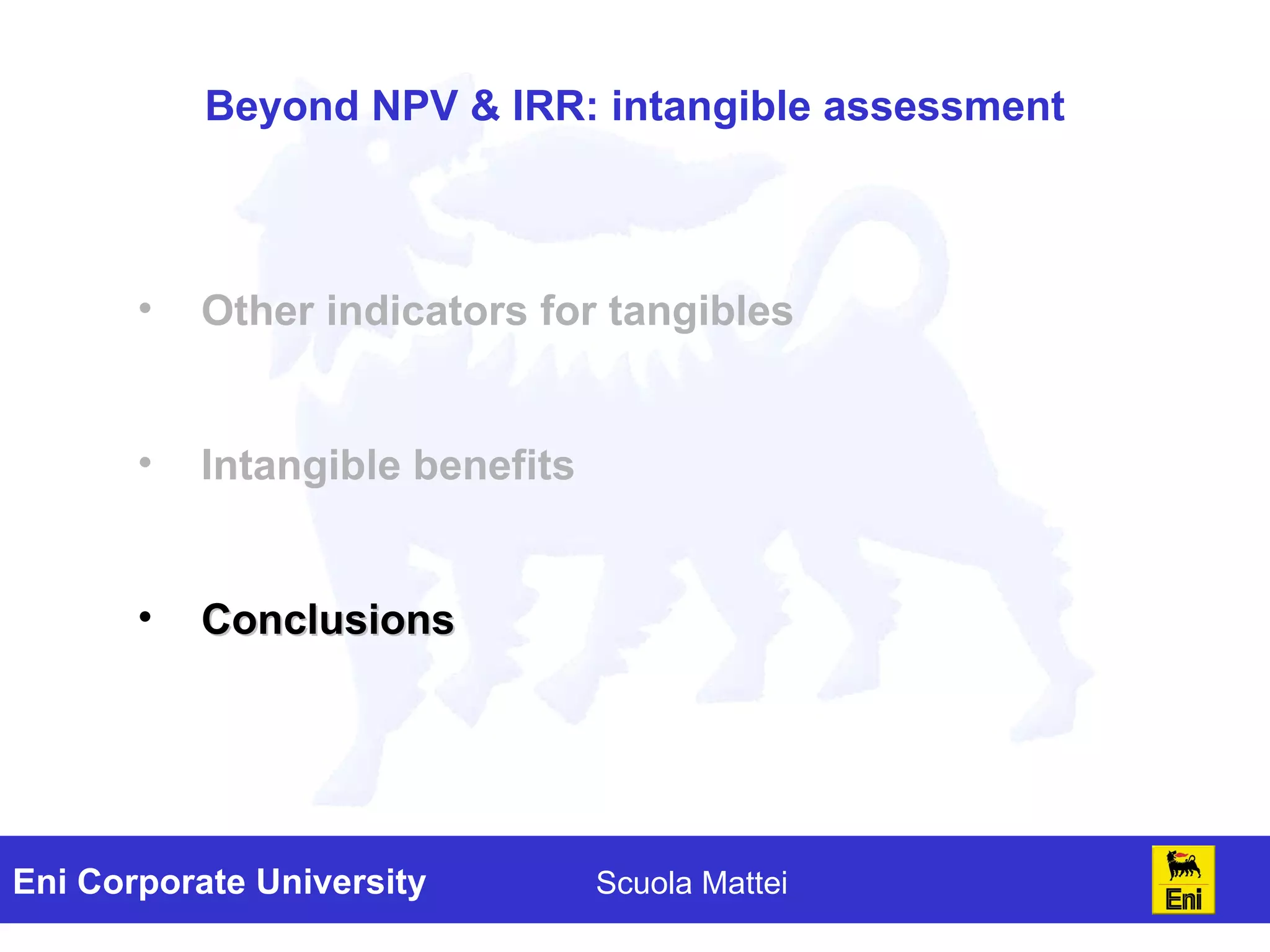 Beyond NPV & IRR: intangible assessment

• Other indicators for tangibles

• Intangible benefits

• Conclusions

Eni Corporate University

Scuola Mattei

Eni